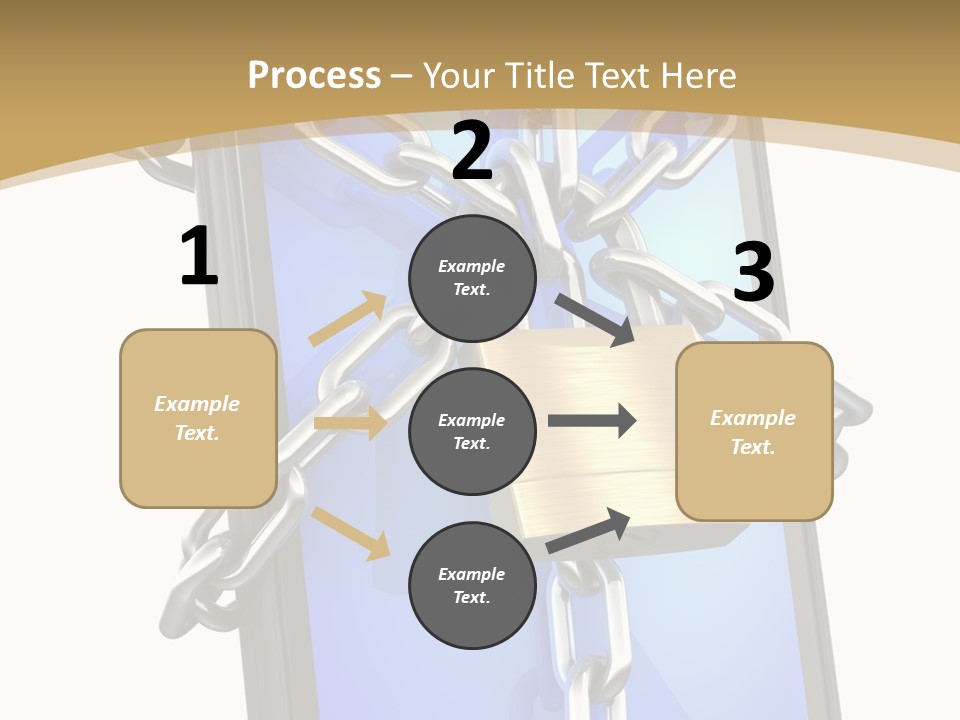 Process – Your Title Text Here

1

Example Text.

2

Example Text.

Example Text.

Example Text.

3

Example Text.